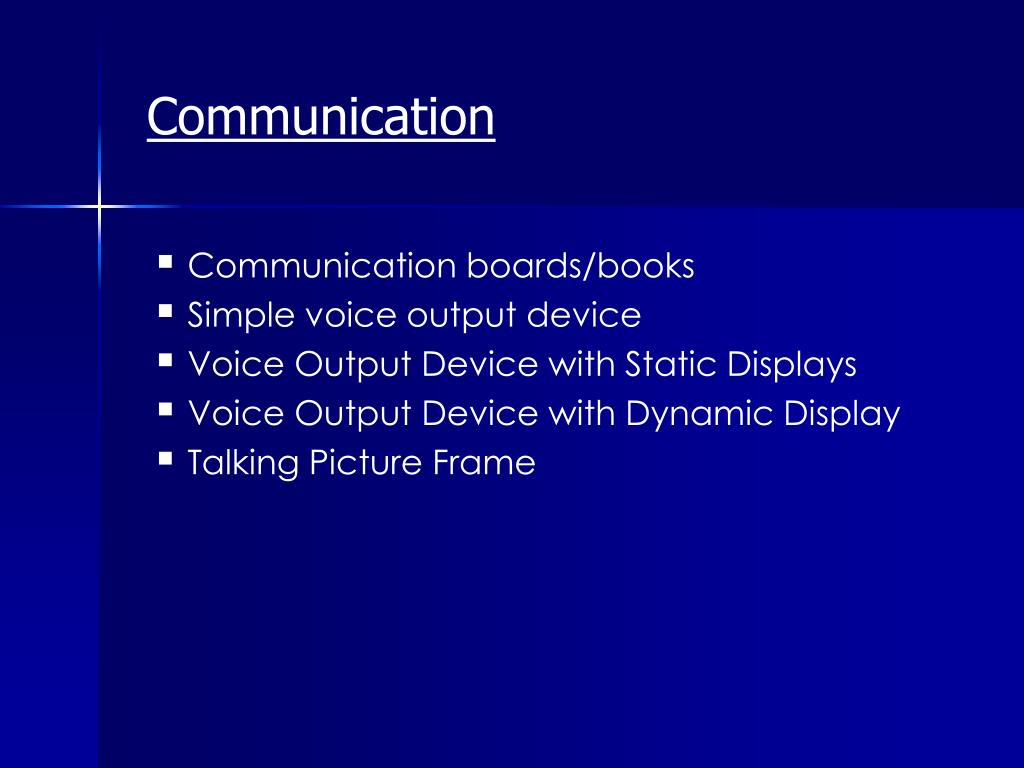 Communication

- Communication boards/books
- Simple voice output device
- Voice Output Device with Static Displays
- Voice Output Device with Dynamic Display
- Talking Picture Frame